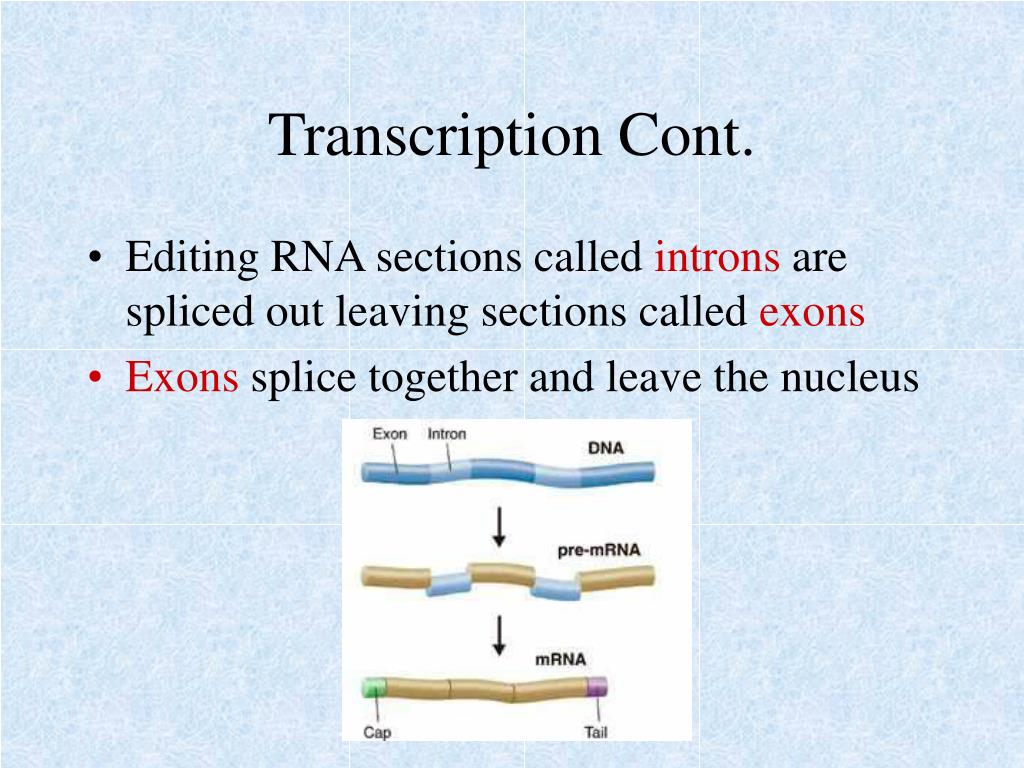 Transcription Cont.

• Editing RNA sections called introns are spliced out leaving sections called exons
• Exons splice together and leave the nucleus

Exon Intron DNA

pre-mRNA

mRNA

Cap Tail